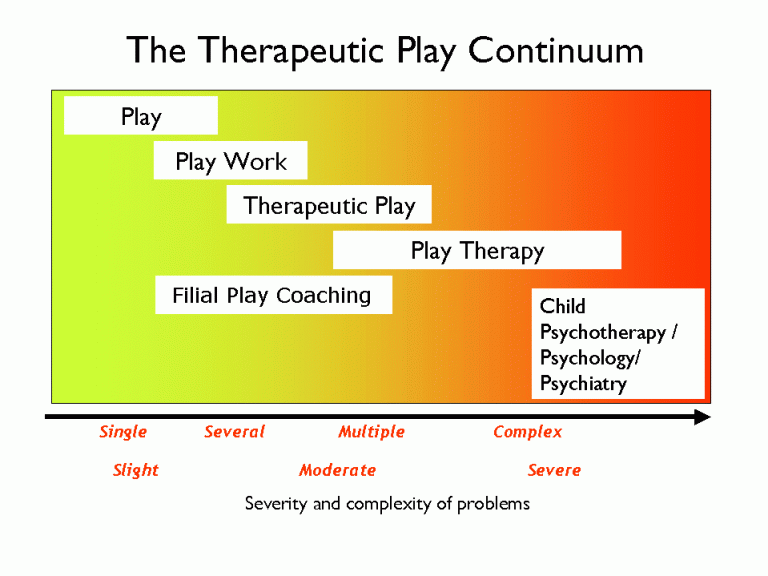 The Therapeutic Play Continuum

Play

Play Work

Therapeutic Play

Play Therapy

Filial Play Coaching

Child Psychotherapy / Psychology/ Psychiatry

Single Several Multiple Complex

Slight Moderate Severe

Severity and complexity of problems